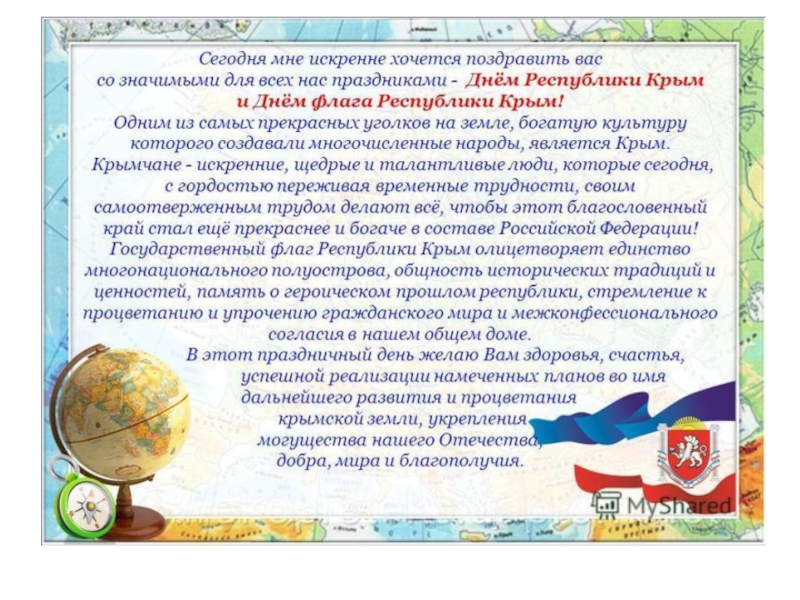 Сегодня мне искренне хочется поздравить вас со значимыми для всех нас праздниками - Днём Республики Крым и Днём флага Республики Крым!
Одним из самых прекрасных уголков на земле, богатую культуру которого создавали многочисленные народы, является Крым. Крымчане - искренние, щедрые и талантливые люди, которые сегодня, с гордостью переживая временные трудности, своим самоотверженным трудом делают всё, чтобы этот благословенный край стал ещё прекраснее и богаче в составе Российской Федерации! Государственный флаг Республики Крым олицетворяет единство многонационального полуострова, общность исторических традиций и ценностей, память о героическом прошлом республики, стремление к процветанию и упрочению гражданского мира и межконфессионального согласия в нашем общем доме.
В этот праздничный день желаю Вам здоровья, счастья, успешной реализации намеченных планов во имя дальнейшего развития и процветания крымской земли, укрепления могущества нашего Отечества, добра, мира и благополучия.

MyShared